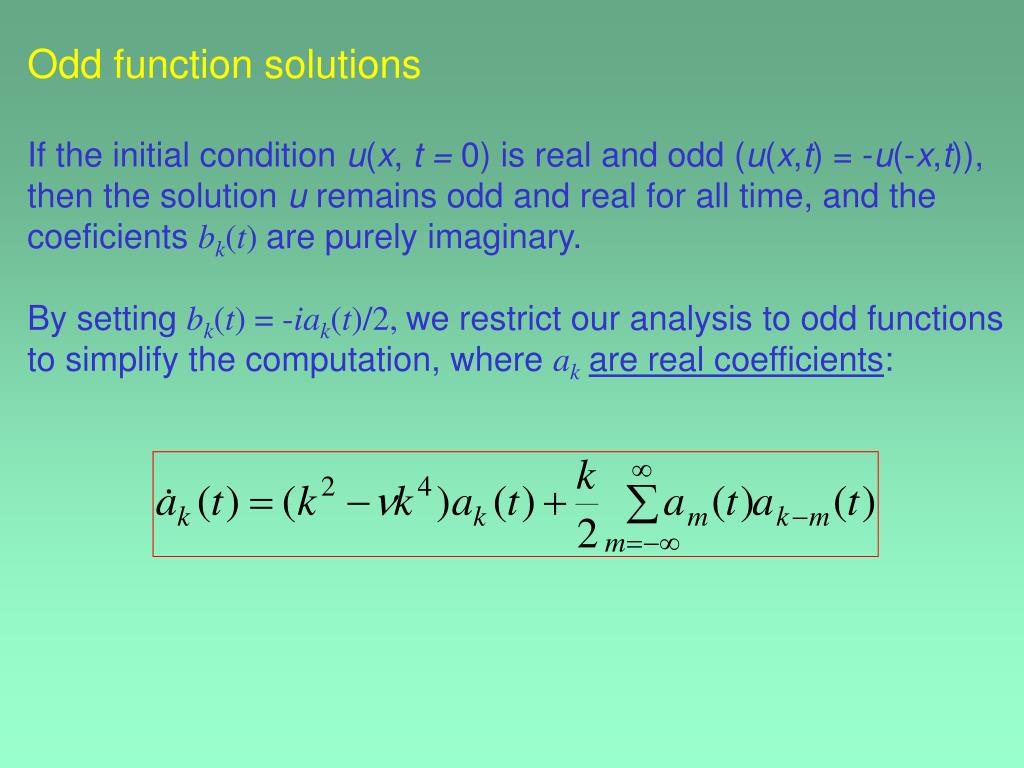 Odd function solutions

If the initial condition $u(x, t = 0)$ is real and odd ($u(x,t) = -u(-x,t)$), then the solution $u$ remains odd and real for all time, and the coeficients $b_k(t)$ are purely imaginary.

By setting $b_k(t) = -ia_k(t)/2$, we restrict our analysis to odd functions to simplify the computation, where $a_k$ are real coefficients:

$\dot{a}_k(t) = (k^2 - \nu k^4)a_k(t) + \frac{k}{2}\sum_{m=-\infty}^{\infty} a_m(t)a_{k-m}(t)$